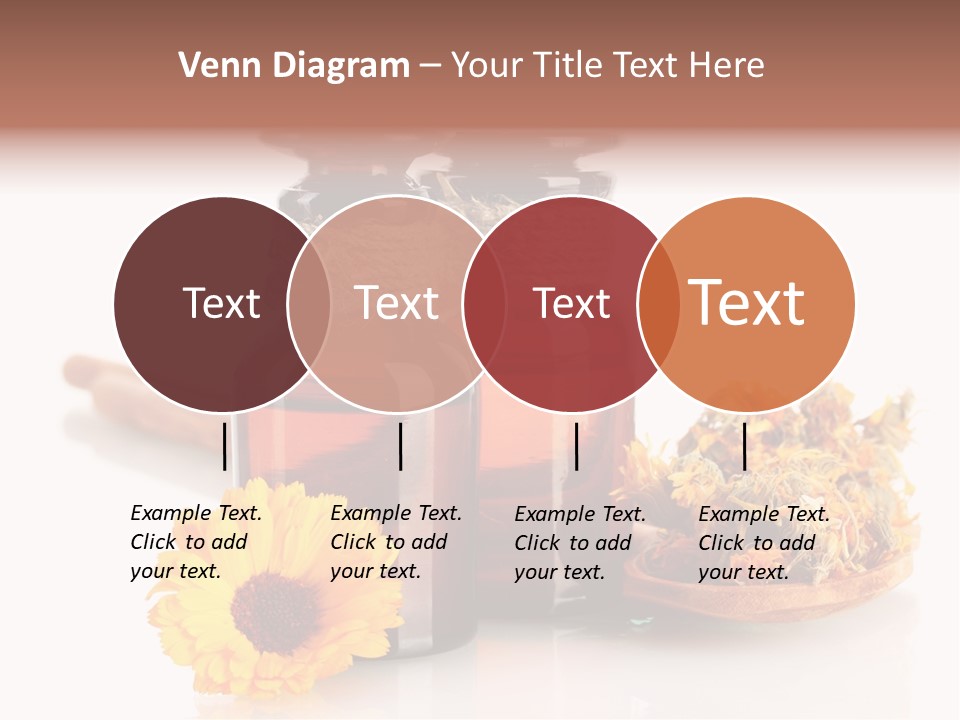 Venn Diagram – Your Title Text Here

Text

Text

Text

Text

Example Text. Click to add your text.

Example Text. Click to add your text.

Example Text. Click to add your text.

Example Text. Click to add your text.